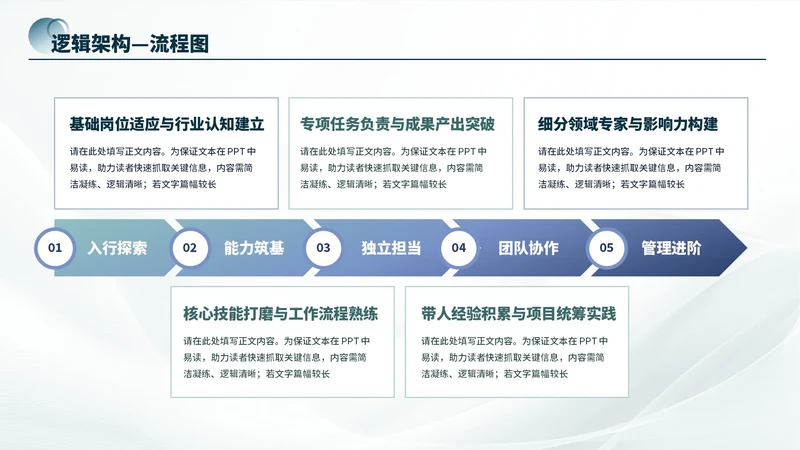 逻辑架构—流程图

基础岗位适应与行业认知建立

请在此处填写正文内容。为保证文本在 PPT 中易读，助力读者快速抓取关键信息，内容需简洁凝练、逻辑清晰；若文字篇幅较长

专项任务负责与成果产出突破

请在此处填写正文内容。为保证文本在 PPT 中易读，助力读者快速抓取关键信息，内容需简洁凝练、逻辑清晰；若文字篇幅较长

细分领域专家与影响力构建

请在此处填写正文内容。为保证文本在 PPT 中易读，助力读者快速抓取关键信息，内容需简洁凝练、逻辑清晰；若文字篇幅较长

01 入行探索

02 能力筑基

03 独立担当

04 团队协作

05 管理进阶

核心技能打磨与工作流程熟练

请在此处填写正文内容。为保证文本在 PPT 中易读，助力读者快速抓取关键信息，内容需简洁凝练、逻辑清晰；若文字篇幅较长

带人经验积累与项目统筹实践

请在此处填写正文内容。为保证文本在 PPT 中易读，助力读者快速抓取关键信息，内容需简洁凝练、逻辑清晰；若文字篇幅较长